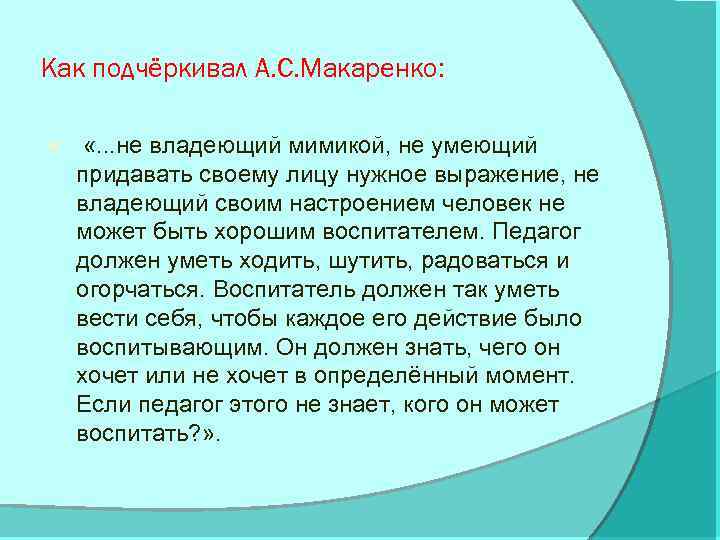 Как подчёркивал А.С.Макаренко:

«...не владеющий мимикой, не умеющий придавать своему лицу нужное выражение, не владеющий своим настроением человек не может быть хорошим воспитателем. Педагог должен уметь ходить, шутить, радоваться и огорчаться. Воспитатель должен так уметь вести себя, чтобы каждое его действие было воспитывающим. Он должен знать, чего он хочет или не хочет в определённый момент. Если педагог этого не знает, кого он может воспитать?».